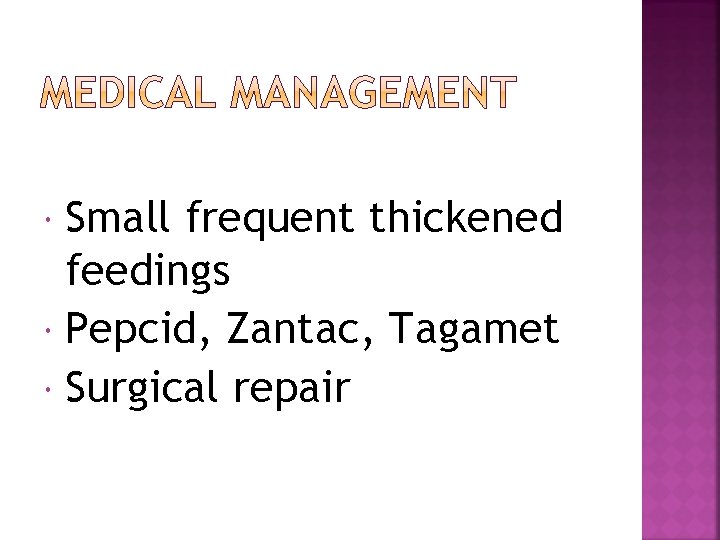 MEDICAL MANAGEMENT

- Small frequent thickened feedings
- Pepcid, Zantac, Tagamet
- Surgical repair